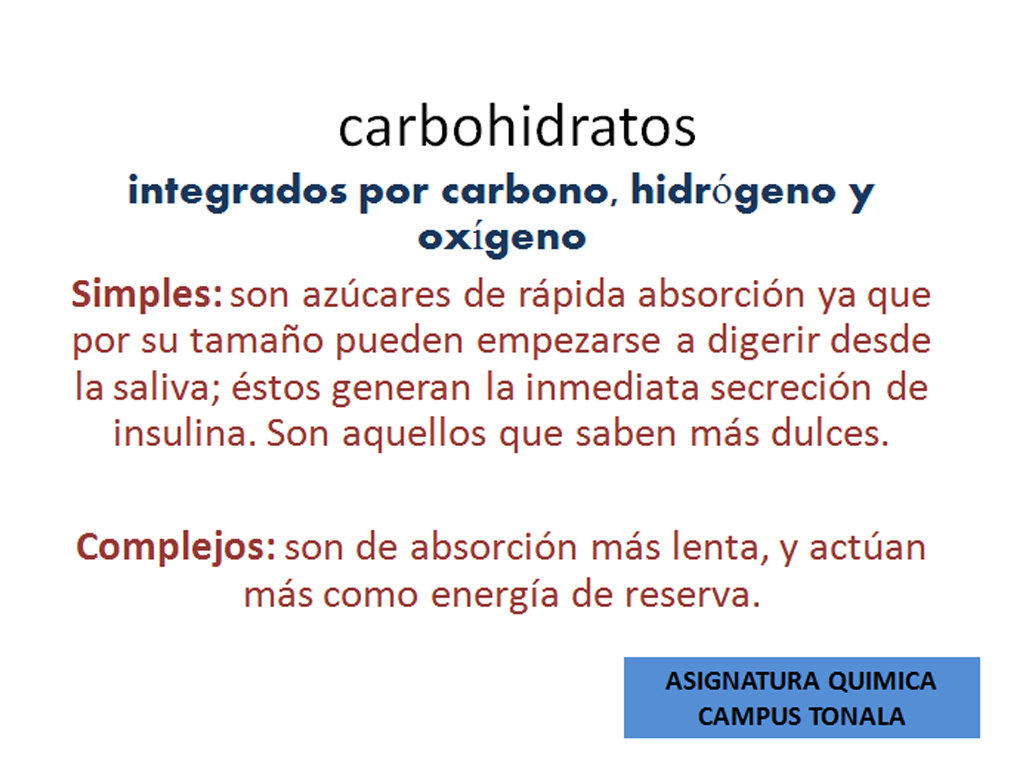 carbohidratos

integrados por carbono, hidrógeno y oxígeno

Simples: son azúcares de rápida absorción ya que por su tamaño pueden empezarse a digerir desde la saliva; éstos generan la inmediata secreción de insulina. Son aquellos que saben más dulces.

Complejos: son de absorción más lenta, y actúan más como energía de reserva.

ASIGNATURA QUIMICA
CAMPUS TONALA